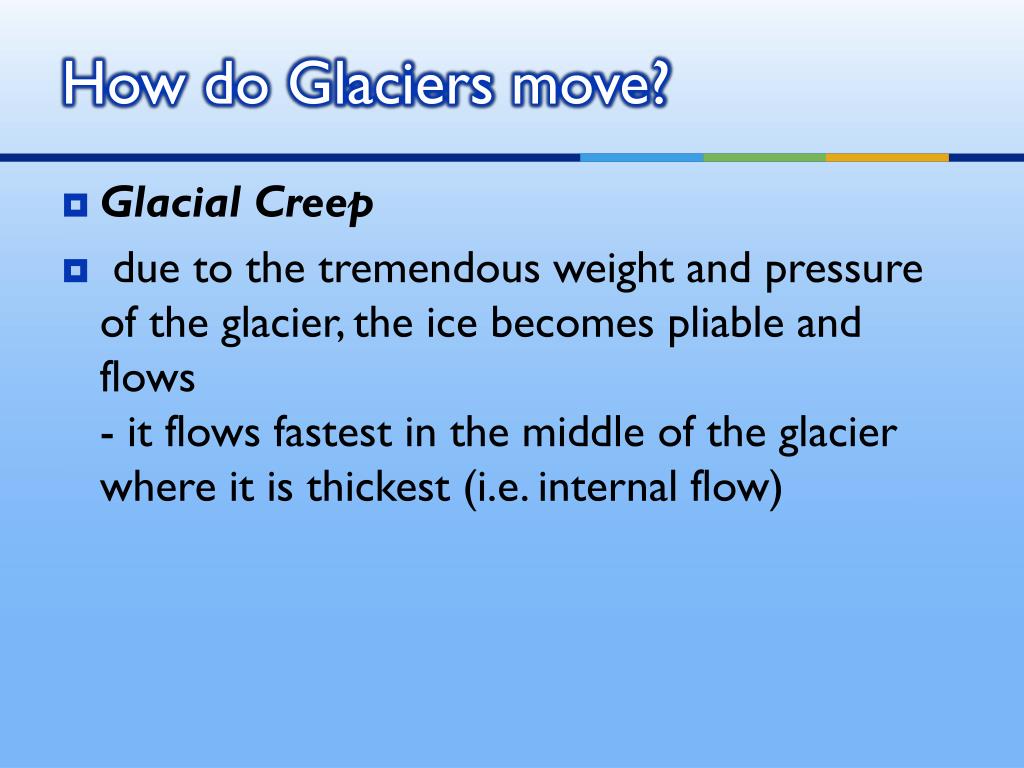 How do Glaciers move?

Glacial Creep

due to the tremendous weight and pressure of the glacier, the ice becomes pliable and flows
- it flows fastest in the middle of the glacier where it is thickest (i.e. internal flow)